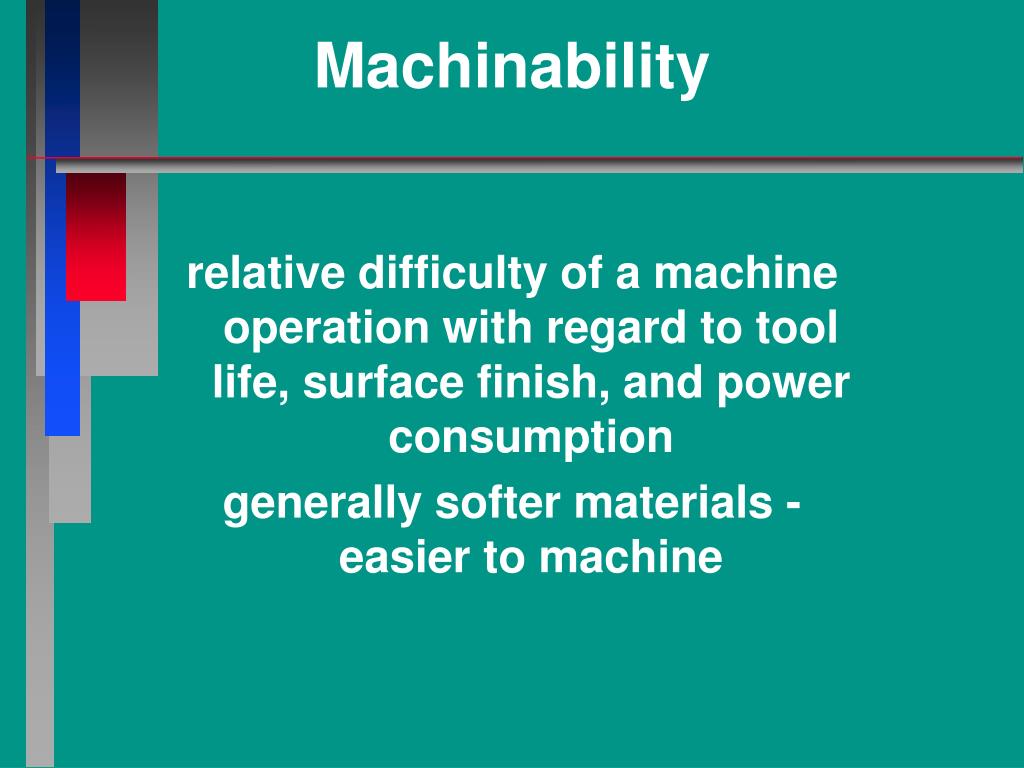 Machinability

relative difficulty of a machine operation with regard to tool life, surface finish, and power consumption

generally softer materials - easier to machine